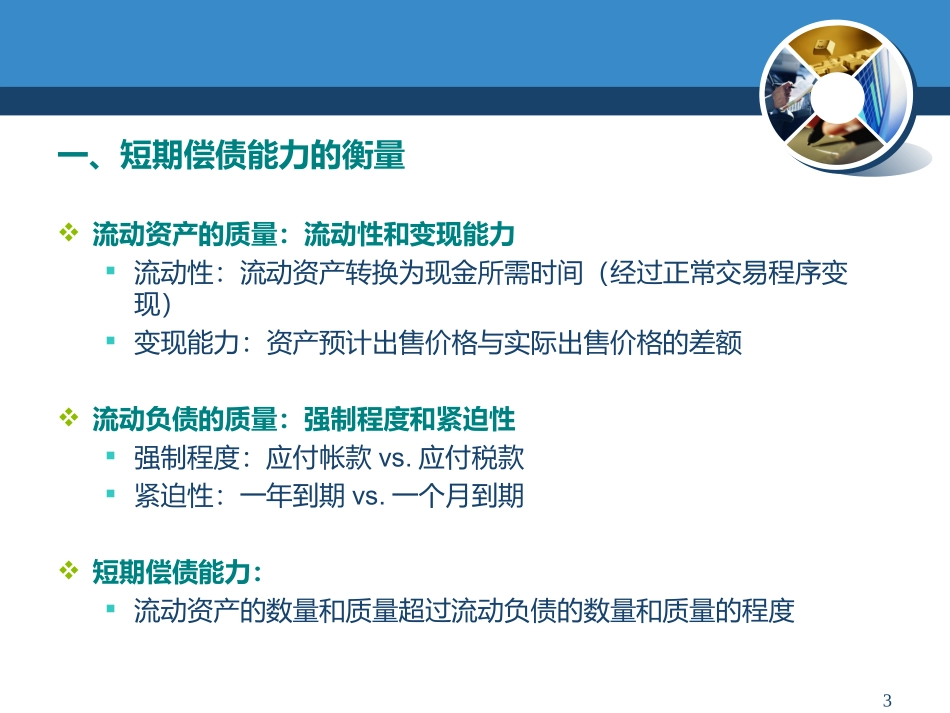 一、短期偿债能力的衡量

❖ 流动资产的质量：流动性和变现能力
▪ 流动性：流动资产转换为现金所需时间（经过正常交易程序变现）
▪ 变现能力：资产预计出售价格与实际出售价格的差额

❖ 流动负债的质量：强制程度和紧迫性
▪ 强制程度：应付帐款 vs. 应付税款
▪ 紧迫性：一年到期 vs. 一个月到期

❖ 短期偿债能力：
▪ 流动资产的数量和质量超过流动负债的数量和质量的程度

3